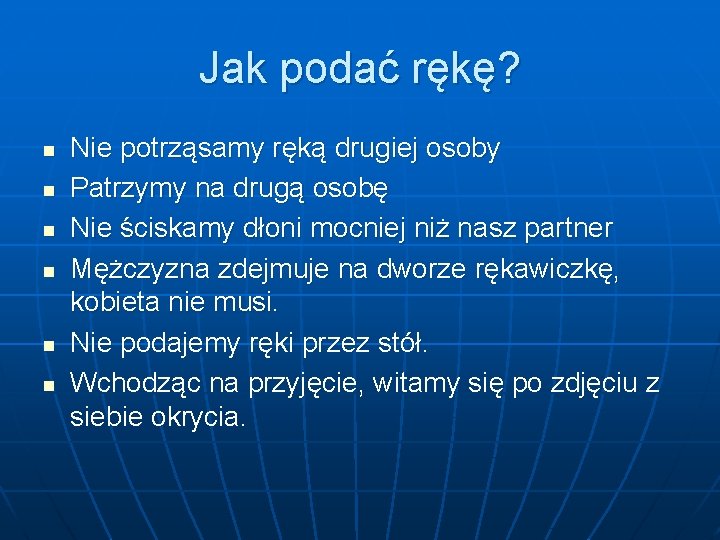 Jak podać rękę?

- Nie potrząsamy ręką drugiej osoby
- Patrzymy na drugą osobę
- Nie ściskamy dłoni mocniej niż nasz partner
- Mężczyzna zdejmuje na dworze rękawiczkę, kobieta nie musi.
- Nie podajemy ręki przez stół.
- Wchodząc na przyjęcie, witamy się po zdjęciu z siebie okrycia.